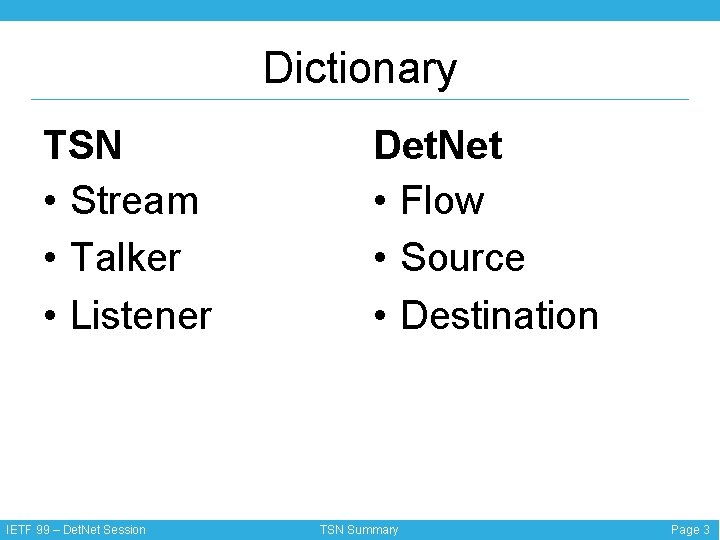 Dictionary

TSN

• Stream
• Talker
• Listener

DetNet

• Flow
• Source
• Destination

IETF 99 – DetNet Session TSN Summary Page 3